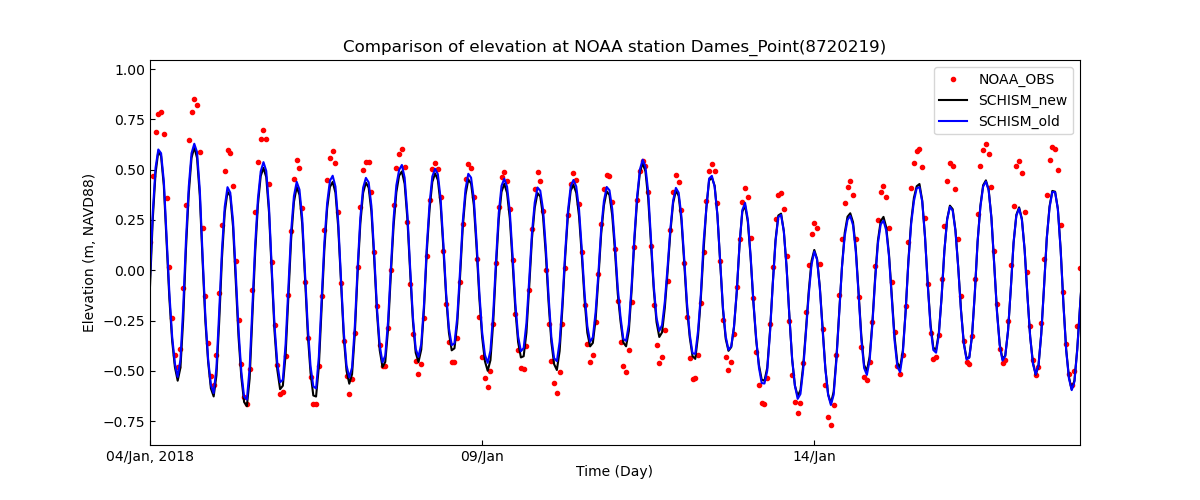 Comparison of elevation at NOAA station Dames_Point(8720219)

NOAA_OBS
SCHISM_new
SCHISM_old

Elevation (m, NAVD88)

1.00
0.75
0.50
0.25
0.00
−0.25
−0.50
−0.75

04/Jan, 2018
09/Jan
14/Jan

Time (Day)